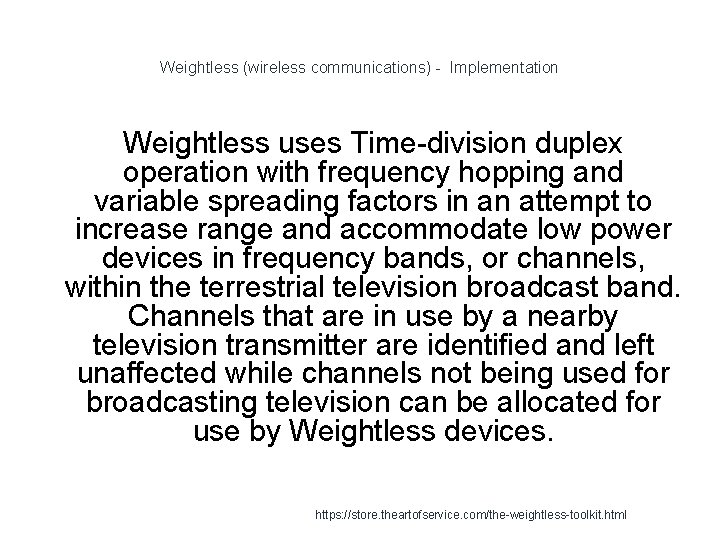 Weightless (wireless communications) - Implementation

Weightless uses Time-division duplex operation with frequency hopping and variable spreading factors in an attempt to increase range and accommodate low power devices in frequency bands, or channels, within the terrestrial television broadcast band. Channels that are in use by a nearby television transmitter are identified and left unaffected while channels not being used for broadcasting television can be allocated for use by Weightless devices.

https://store.theartofservice.com/the-weightless-toolkit.html